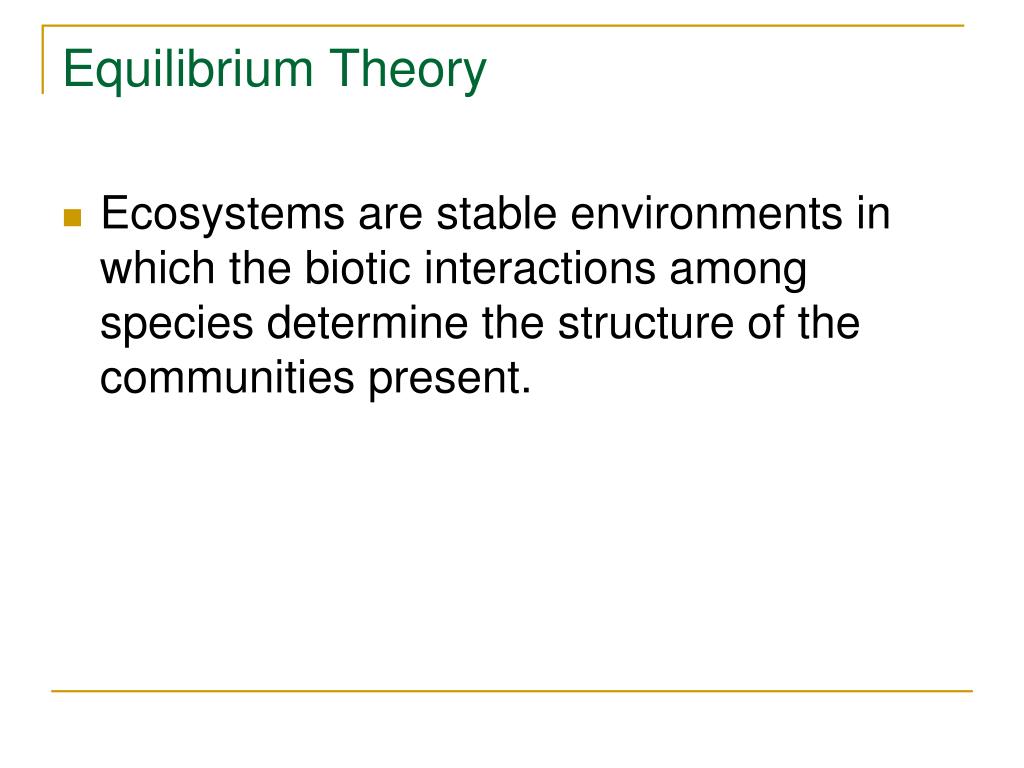 Equilibrium Theory

Ecosystems are stable environments in which the biotic interactions among species determine the structure of the communities present.